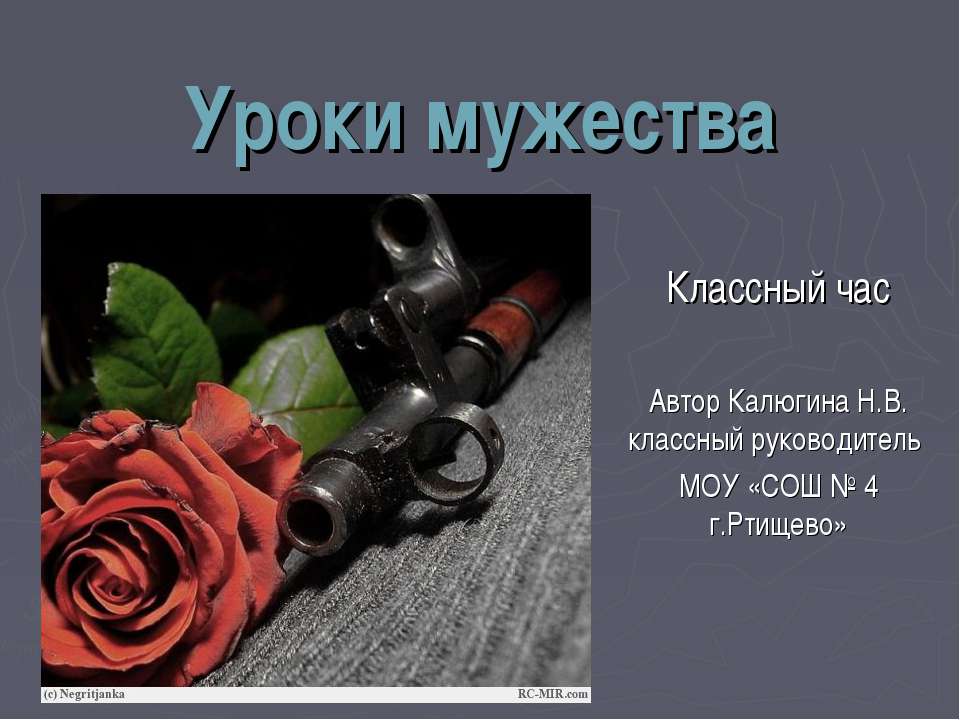 Уроки мужества

Классный час

Автор Калюгина Н.В. классный руководитель МОУ «СОШ № 4 г.Ртищево»

(c) Negritjanka

RC-MIR.com